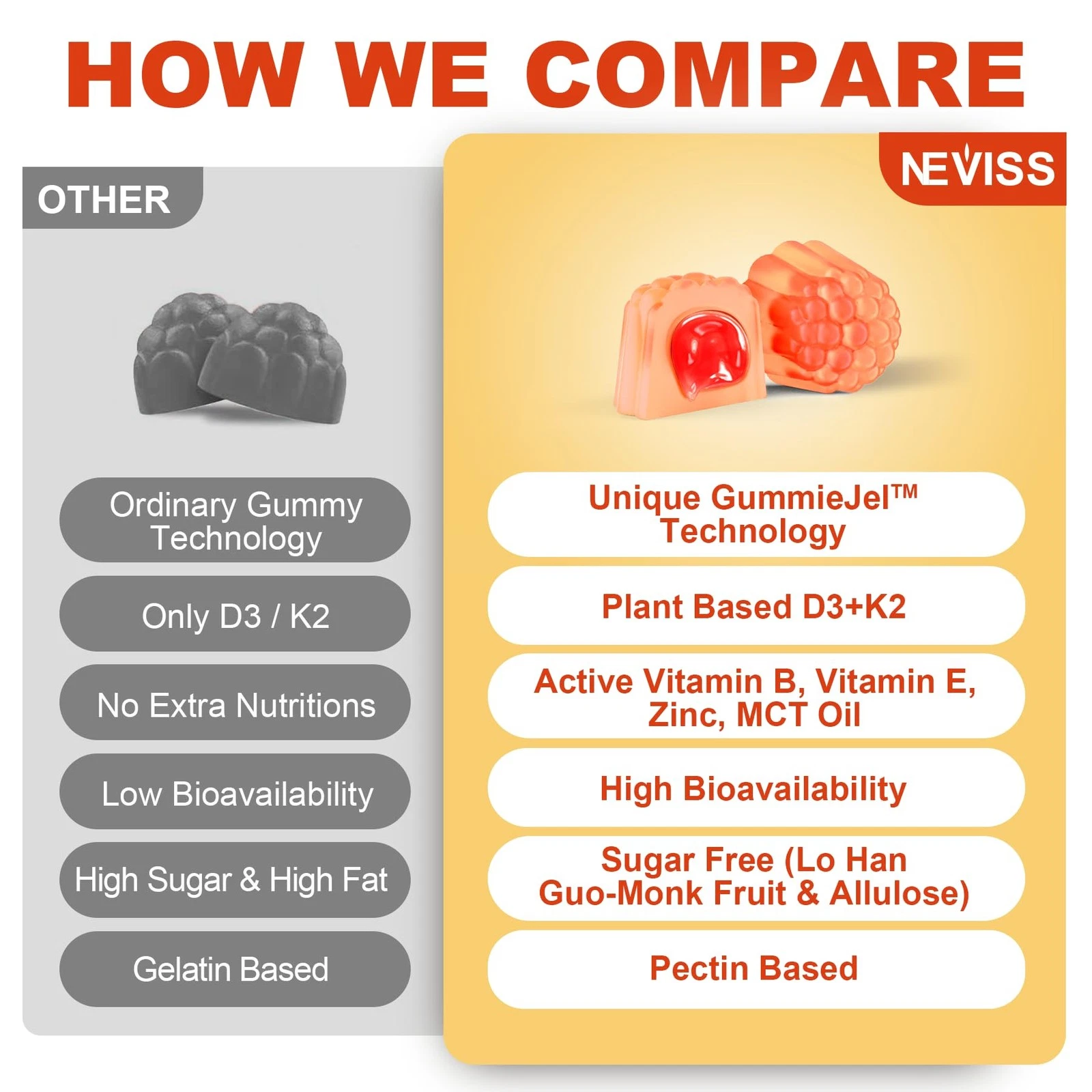 HOW WE COMPARE

OTHER

Ordinary Gummy Technology

Only D3 / K2

No Extra Nutritions

Low Bioavailability

High Sugar & High Fat

Gelatin Based

NEVISS

Unique GummieJel™ Technology

Plant Based D3+K2

Active Vitamin B, Vitamin E, Zinc, MCT Oil

High Bioavailability

Sugar Free (Lo Han Guo-Monk Fruit & Allulose)

Pectin Based